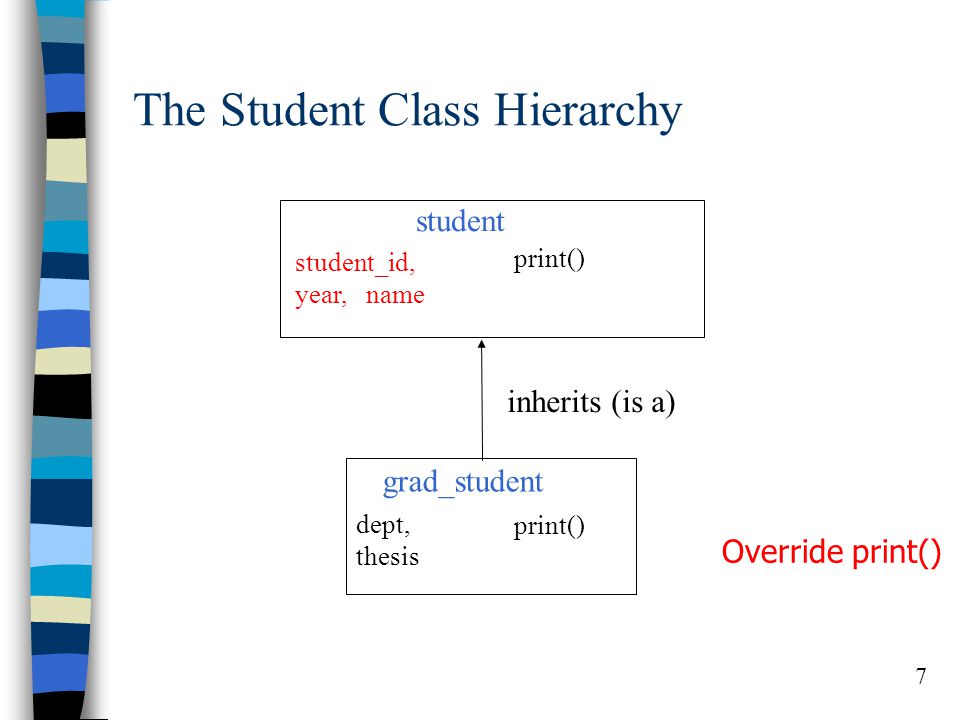 The Student Class Hierarchy

student

student_id, year, name

print()

inherits (is a)

grad_student

dept, thesis

print()

Override print()

7